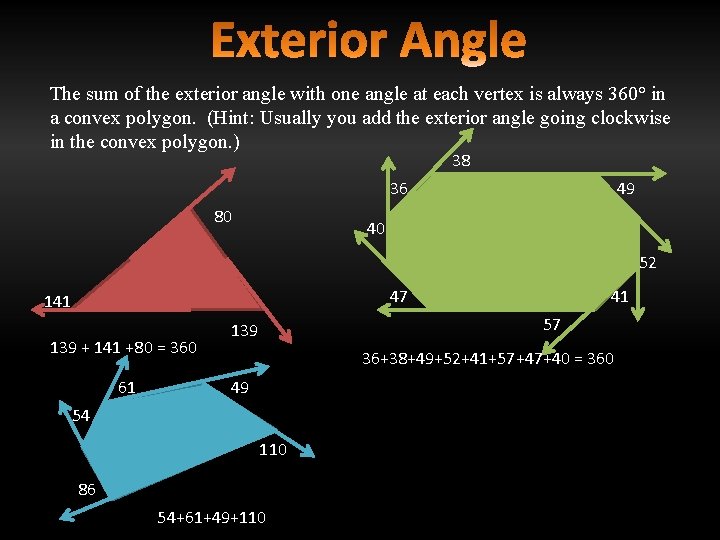 Exterior Angle

The sum of the exterior angle with one angle at each vertex is always 360° in a convex polygon. (Hint: Usually you add the exterior angle going clockwise in the convex polygon.)

80

141

139

139 + 141 +80 = 360

38

36

49

40

52

47

41

57

36+38+49+52+41+57+47+40 = 360

61

49

54

110

86

54+61+49+110